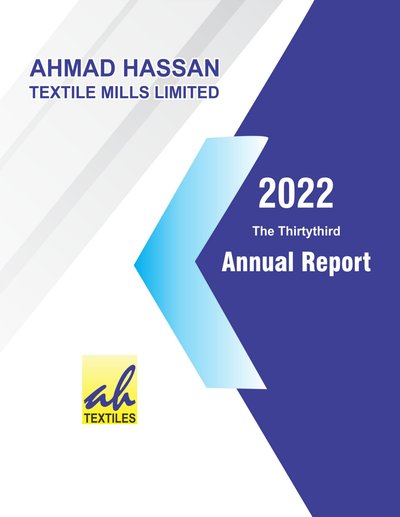 AHMAD HASSAN
TEXTILE MILLS LIMITED

2022

The Thirtythird

Annual Report

ah
TEXTILES